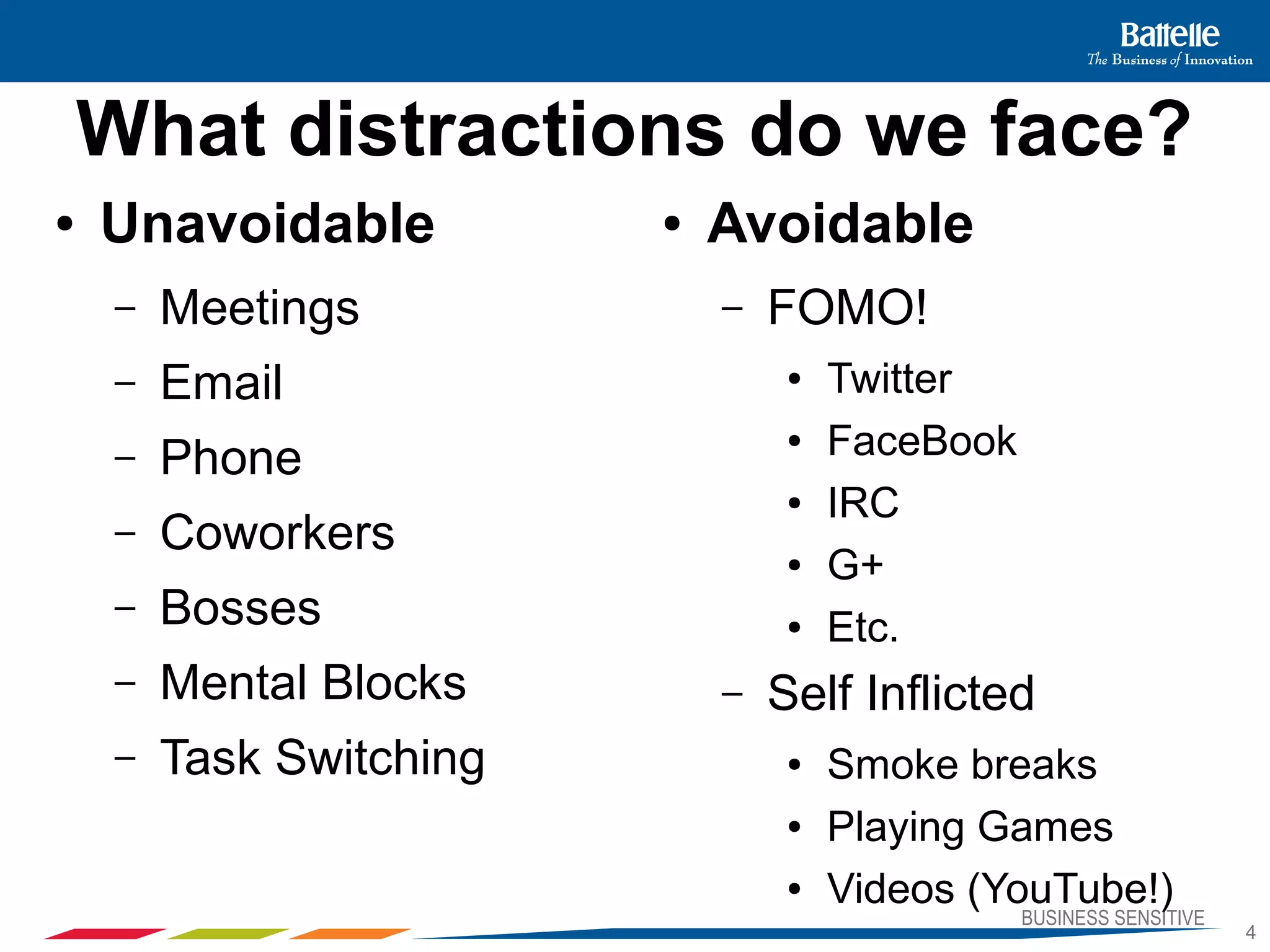 Battelle
The Business of Innovation

What distractions do we face?

• Unavoidable
– Meetings
– Email
– Phone
– Coworkers
– Bosses
– Mental Blocks
– Task Switching

• Avoidable
– FOMO!
• Twitter
• FaceBook
• IRC
• G+
• Etc.
– Self Inflicted
• Smoke breaks
• Playing Games
• Videos (YouTube!)

BUSINESS SENSITIVE
4